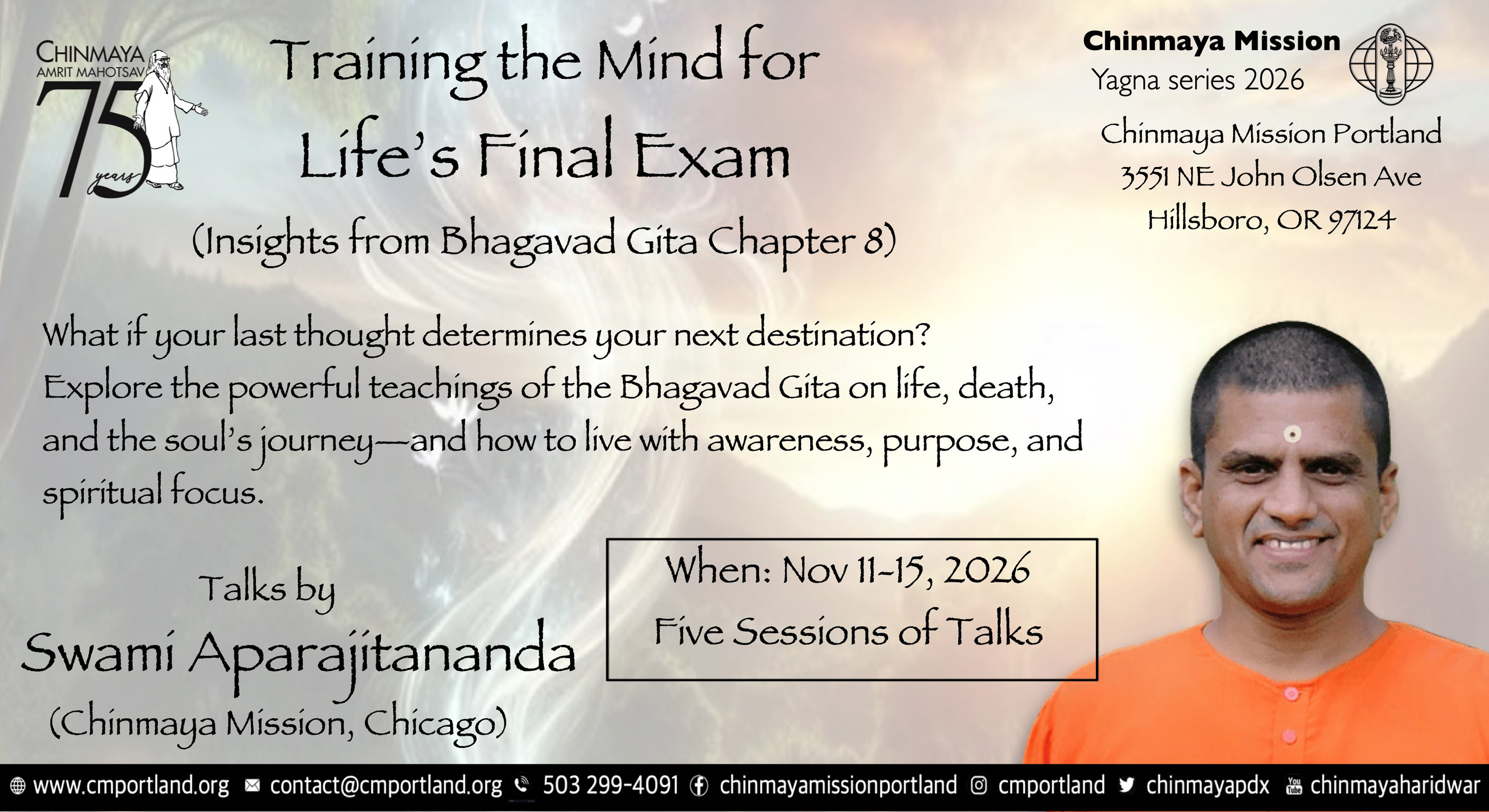 CHINMAYA
AMRIT MAHOTSAV
75 years

Training the Mind for Life's Final Exam

(Insights from Bhagavad Gita Chapter 8)

Chinmaya Mission
Yagna series 2026

Chinmaya Mission Portland
3551 NE John Olsen Ave
Hillsboro, OR 97124

What if your last thought determines your next destination? Explore the powerful teachings of the Bhagavad Gita on life, death, and the soul's journey—and how to live with awareness, purpose, and spiritual focus.

Talks by
Swami Aparajitananda
(Chinmaya Mission, Chicago)

When: Nov 11-15, 2026
Five Sessions of Talks

www.cmportland.org contact@cmportland.org 503 299-4091 chinmayamissionportland cmportland chinmayapdx chinmayaharidwar